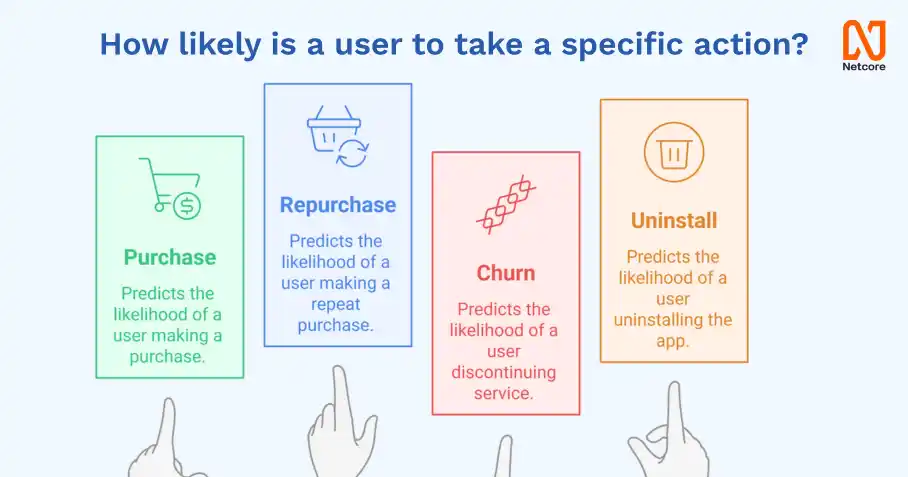 How likely is a user to take a specific action?

Netcore

Purchase

Predicts the likelihood of a user making a purchase.

Repurchase

Predicts the likelihood of a user making a repeat purchase.

Churn

Predicts the likelihood of a user discontinuing service.

Uninstall

Predicts the likelihood of a user uninstalling the app.